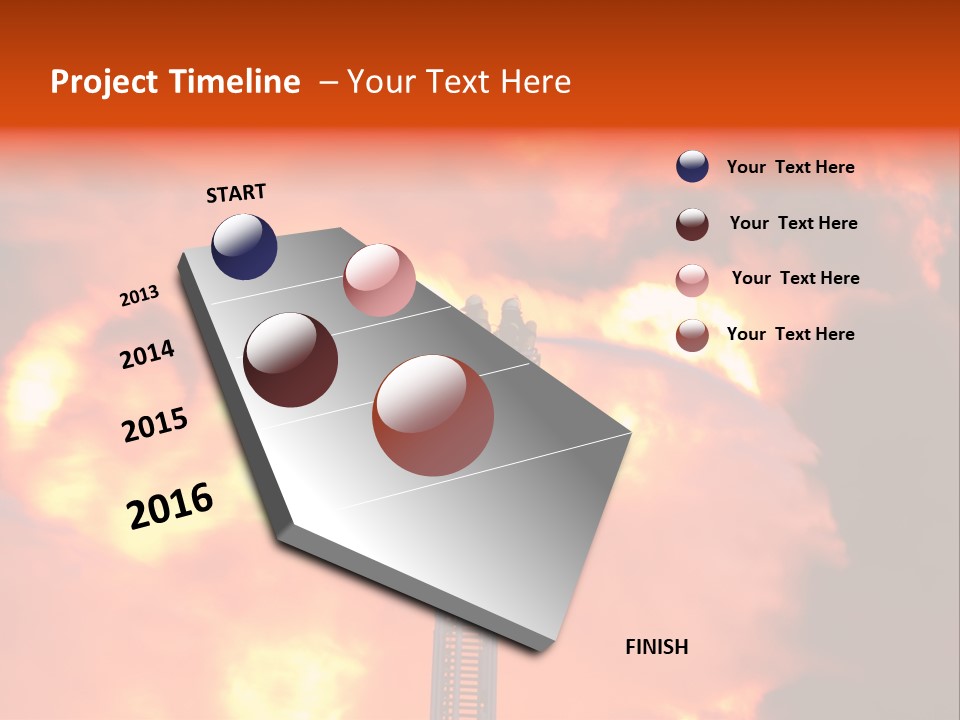 Project Timeline – Your Text Here

START

2013

2014

2015

2016

FINISH

Your Text Here

Your Text Here

Your Text Here

Your Text Here